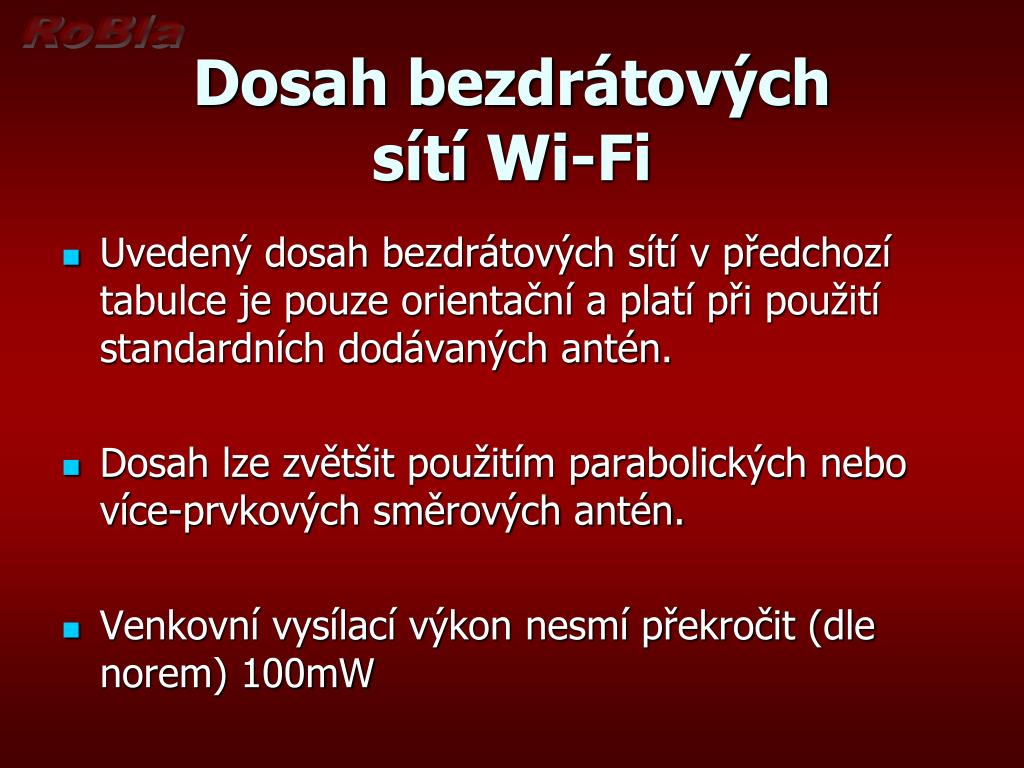 RoBla

Dosah bezdrátových sítí Wi-Fi

Uvedený dosah bezdrátových sítí v předchozí tabulce je pouze orientační a platí při použití standardních dodávaných antén.

Dosah lze zvětšit použitím parabolických nebo více-prvkových směrových antén.

Venkovní vysílací výkon nesmí překročit (dle norem) 100mW